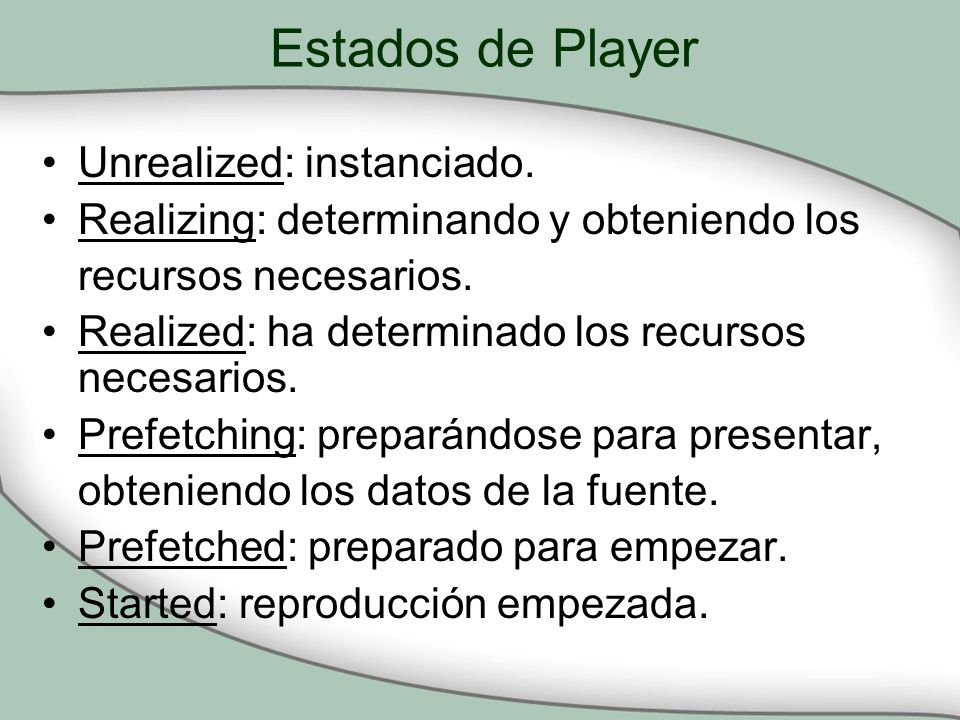 Estados de Player

• Unrealized: instanciado.
• Realizing: determinando y obteniendo los recursos necesarios.
• Realized: ha determinado los recursos necesarios.
• Prefetching: preparándose para presentar, obteniendo los datos de la fuente.
• Prefetched: preparado para empezar.
• Started: reproducción empezada.